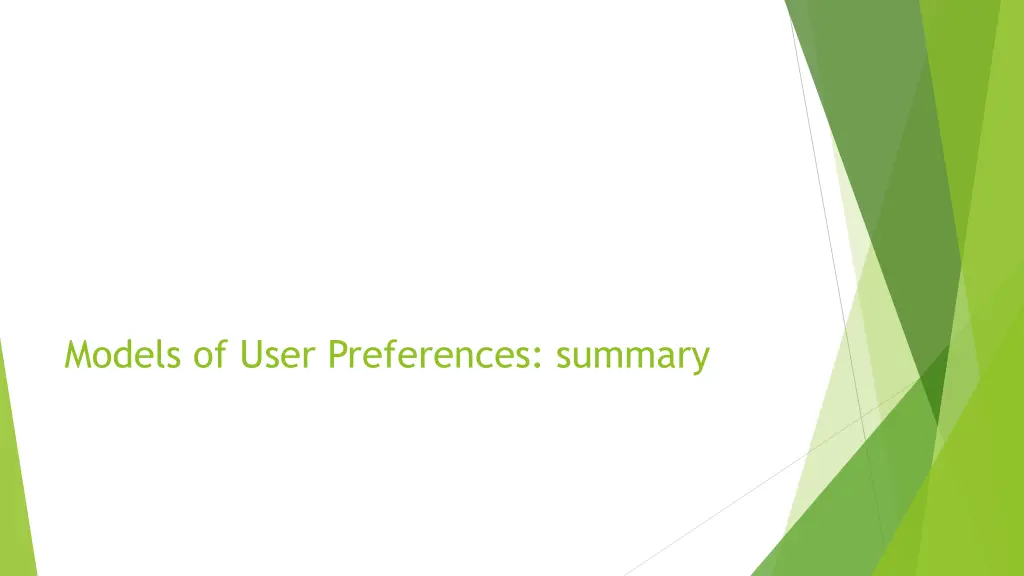 Models of User Preferences: summary